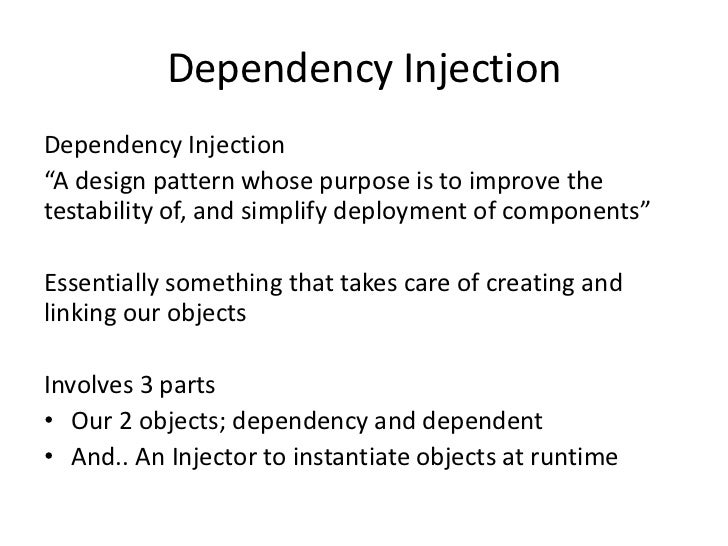 Dependency Injection

Dependency Injection
“A design pattern whose purpose is to improve the testability of, and simplify deployment of components”

Essentially something that takes care of creating and linking our objects

Involves 3 parts
• Our 2 objects; dependency and dependent
• And.. An Injector to instantiate objects at runtime